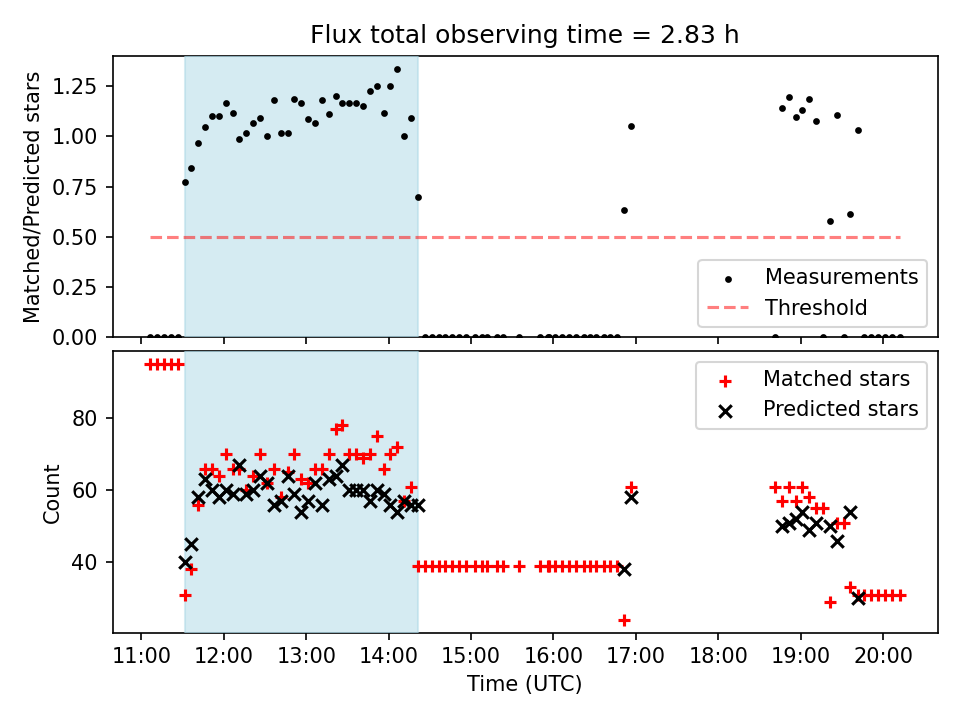 Flux total observing time = 2.83 h

Matched/Predicted stars

1.25
1.00
0.75
0.50
0.25
0.00

Measurements
Threshold

Count

80
60
40

Matched stars
Predicted stars

11:00 12:00 13:00 14:00 15:00 16:00 17:00 18:00 19:00 20:00

Time (UTC)